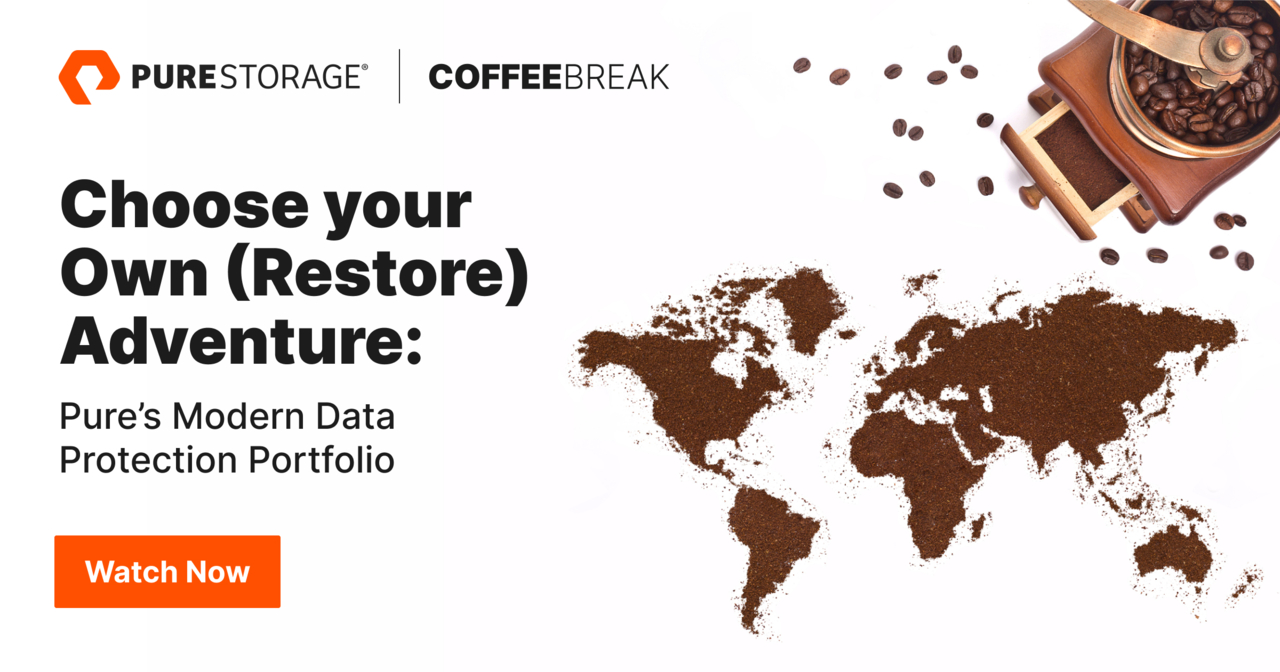 PURESTORAGE® | COFFEEBREAK

Choose your Own (Restore) Adventure:

Pure's Modern Data Protection Portfolio

Watch Now